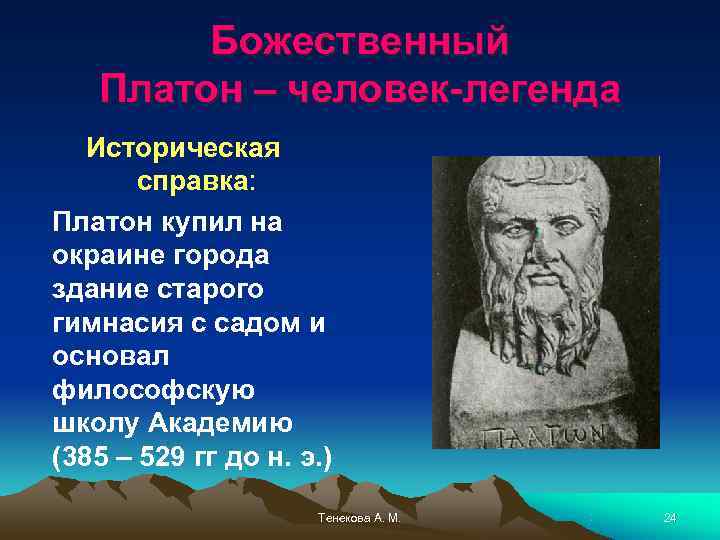 Божественный Платон – человек-легенда

Историческая справка:

Платон купил на окраине города здание старого гимнасия с садом и основал философскую школу Академию (385 – 529 гг до н. э.)

ΠΛΑΤΩΝ

Тенекова А. М.

24